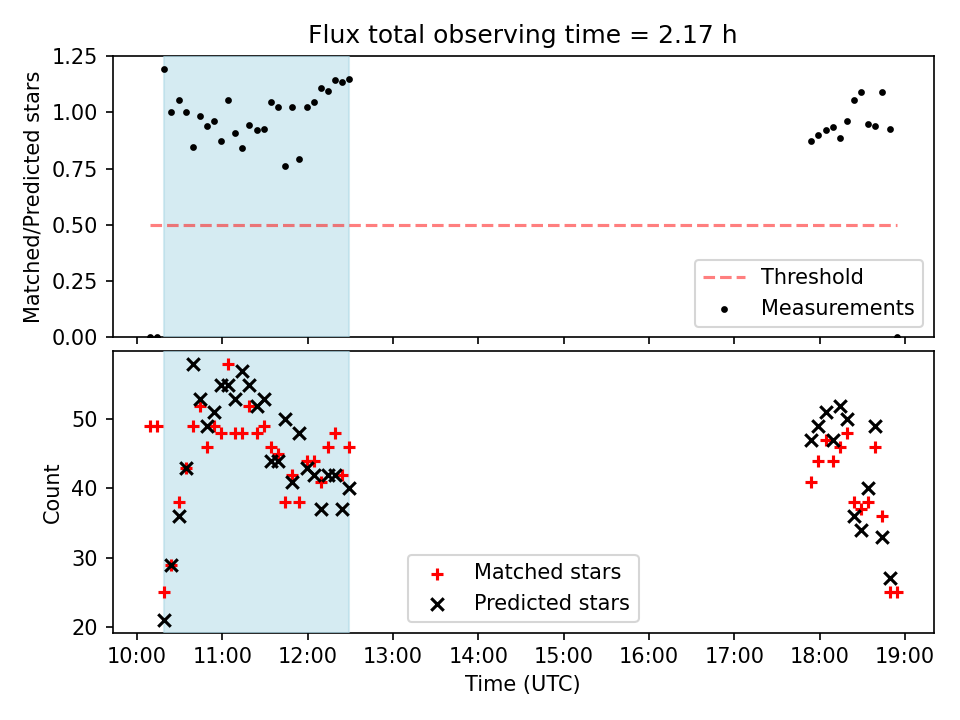 Flux total observing time = 2.17 h

Matched/Predicted stars

1.25
1.00
0.75
0.50
0.25
0.00

Threshold
Measurements

Count

50
40
30
20

Matched stars
Predicted stars

10:00 11:00 12:00 13:00 14:00 15:00 16:00 17:00 18:00 19:00

Time (UTC)